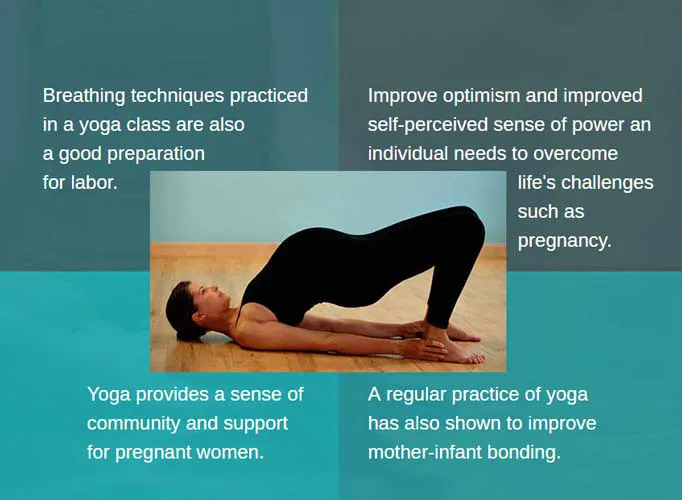 Breathing techniques practiced in a yoga class are also a good preparation for labor.

Improve optimism and improved self-perceived sense of power an individual needs to overcome life's challenges such as pregnancy.

Yoga provides a sense of community and support for pregnant women.

A regular practice of yoga has also shown to improve mother-infant bonding.